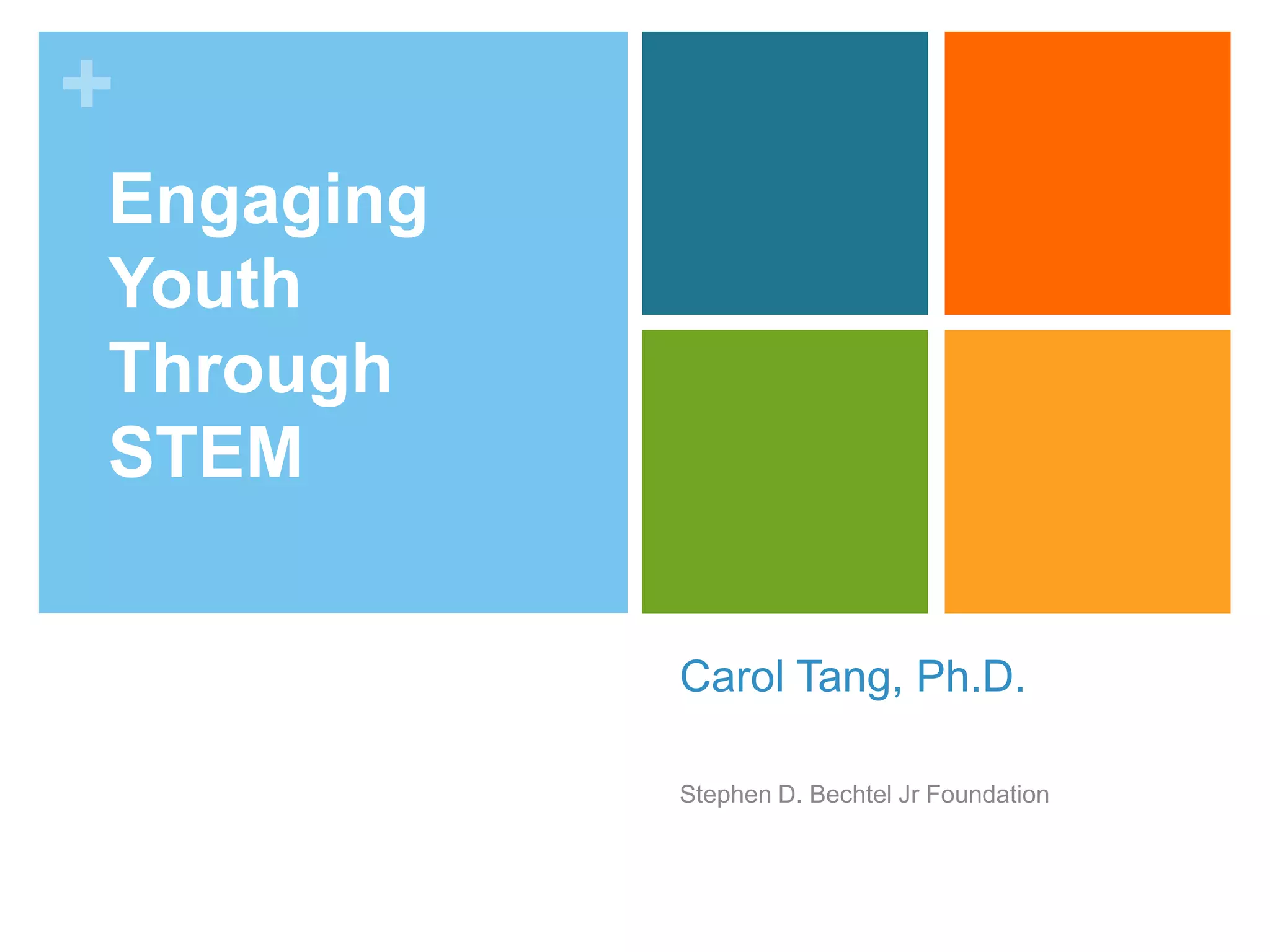 +

Engaging Youth Through STEM

Carol Tang, Ph.D.

Stephen D. Bechtel Jr Foundation